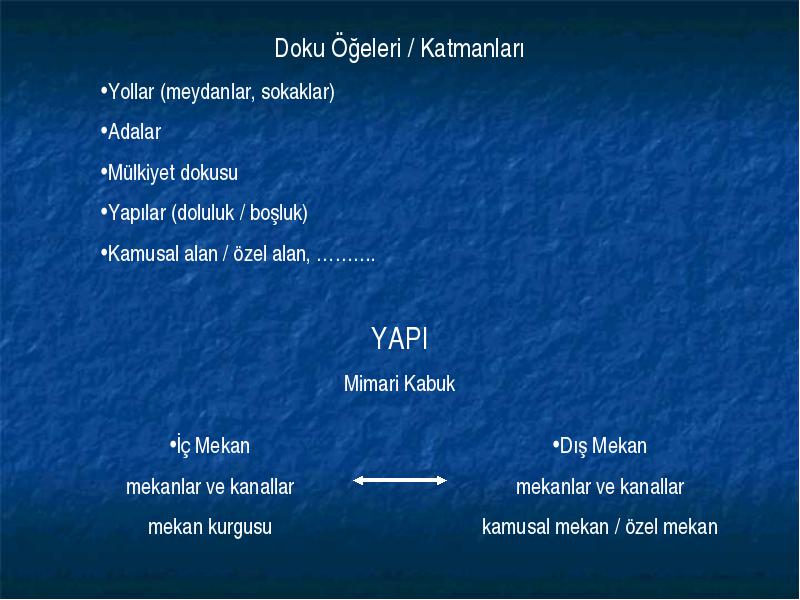 Doku Öğeleri / Katmanları

•Yollar (meydanlar, sokaklar)

•Adalar

•Mülkiyet dokusu

•Yapılar (doluluk / boşluk)

•Kamusal alan / özel alan, ……….

YAPI

Mimari Kabuk

•İç Mekan

mekanlar ve kanallar

mekan kurgusu

•Dış Mekan

mekanlar ve kanallar

kamusal mekan / özel mekan